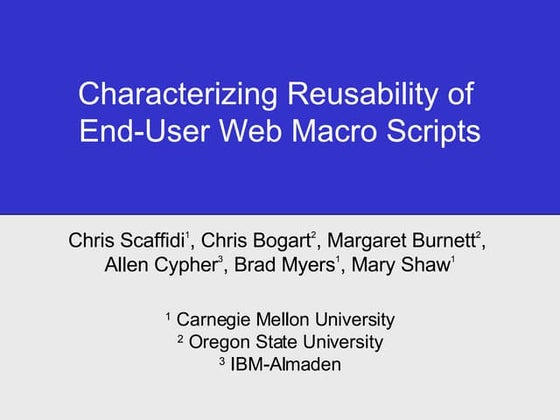 Characterizing Reusability of End-User Web Macro Scripts

Chris Scaffidi$^1$, Chris Bogart$^2$, Margaret Burnett$^2$, Allen Cypher$^3$, Brad Myers$^1$, Mary Shaw$^1$

$^1$ Carnegie Mellon University
$^2$ Oregon State University
$^3$ IBM-Almaden